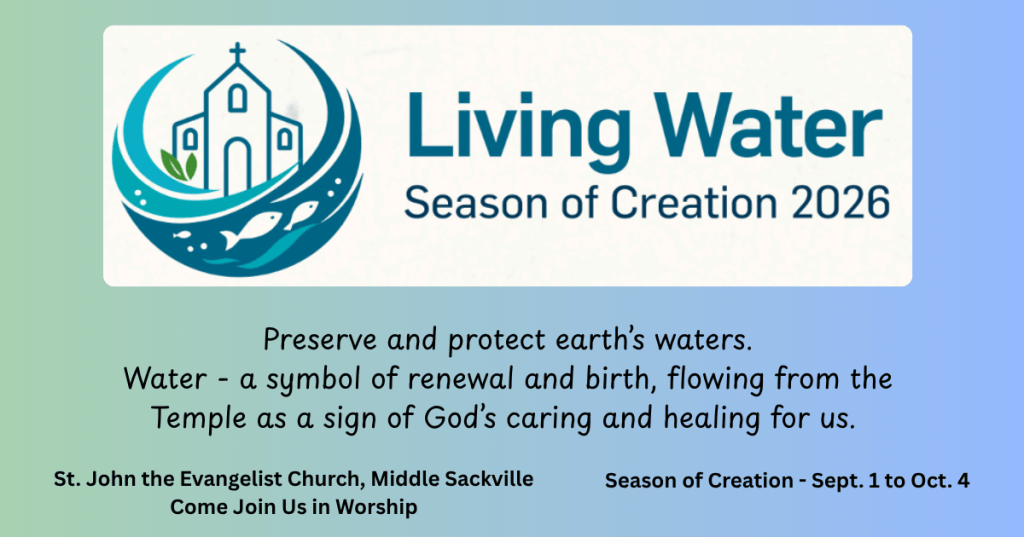 Living Water
Season of Creation 2026

Preserve and protect earth's waters.
Water - a symbol of renewal and birth, flowing from the Temple as a sign of God's caring and healing for us.

St. John the Evangelist Church, Middle Sackville
Come Join Us in Worship

Season of Creation - Sept. 1 to Oct. 4